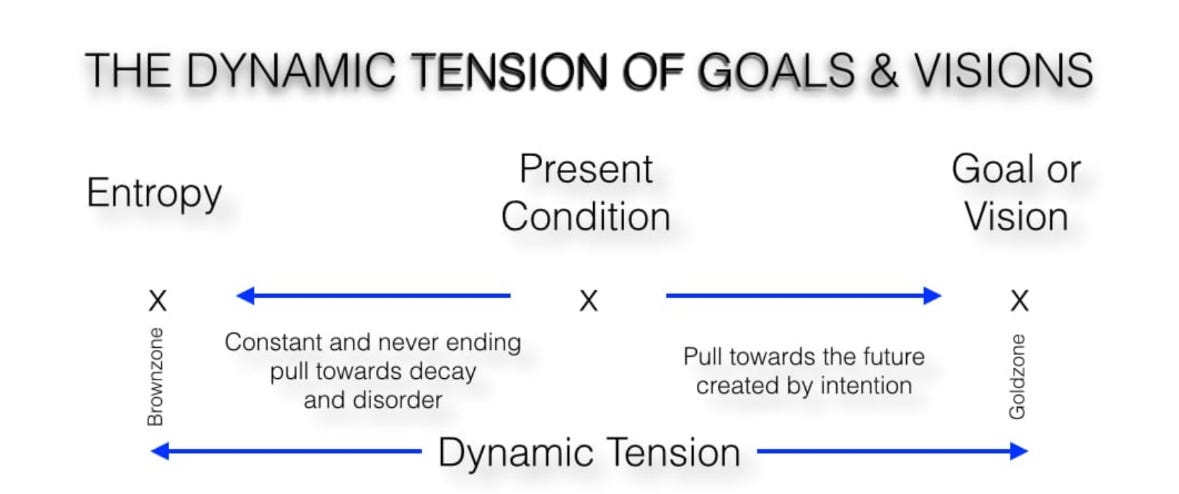 THE DYNAMIC TENSION OF GOALS & VISIONS

Entropy

Present Condition

Goal or Vision

X

X

X

Brownzone

Constant and never ending pull towards decay and disorder

Pull towards the future created by intention

Goldzone

Dynamic Tension